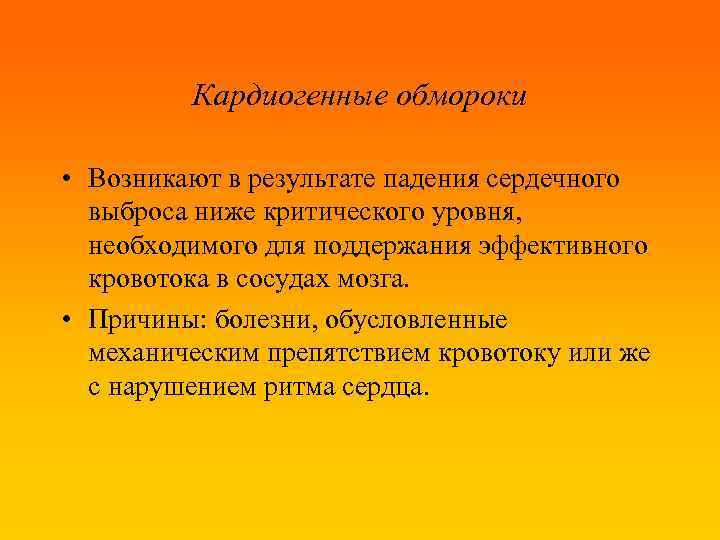 Кардиогенные обмороки

• Возникают в результате падения сердечного выброса ниже критического уровня, необходимого для поддержания эффективного кровотока в сосудах мозга.

• Причины: болезни, обусловленные механическим препятствием кровотоку или же с нарушением ритма сердца.